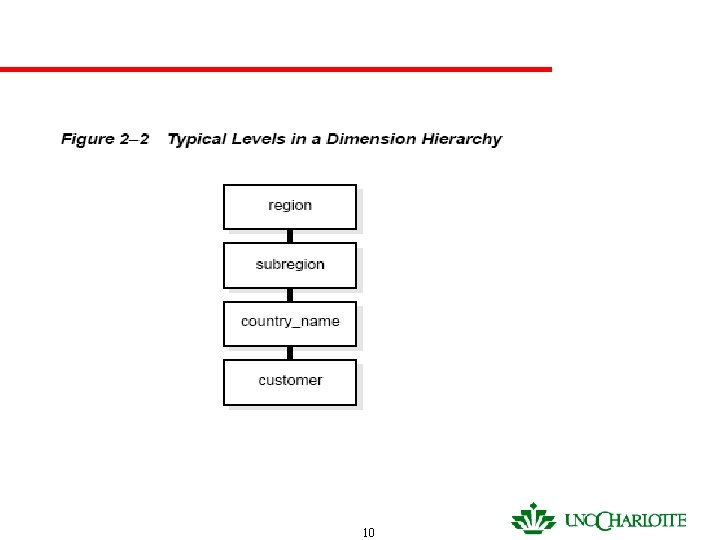 Figure 2–2 Typical Levels in a Dimension Hierarchy

region

subregion

country_name

customer

10

UNC CHARLOTTE